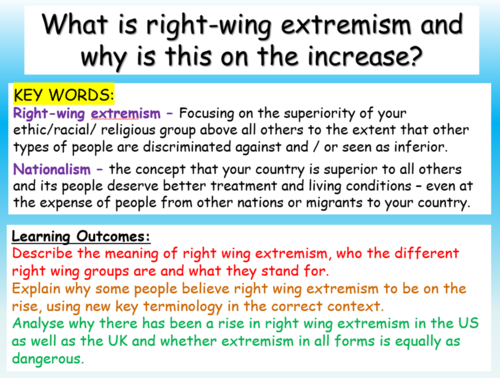 What is right-wing extremism and why is this on the increase?

KEY WORDS:

Right-wing extremism – Focusing on the superiority of your ethic/racial/ religious group above all others to the extent that other types of people are discriminated against and / or seen as inferior.

Nationalism – the concept that your country is superior to all others and its people deserve better treatment and living conditions – even at the expense of people from other nations or migrants to your country.

Learning Outcomes:

Describe the meaning of right wing extremism, who the different right wing groups are and what they stand for.

Explain why some people believe right wing extremism to be on the rise, using new key terminology in the correct context.

Analyse why there has been a rise in right wing extremism in the US as well as the UK and whether extremism in all forms is equally as dangerous.